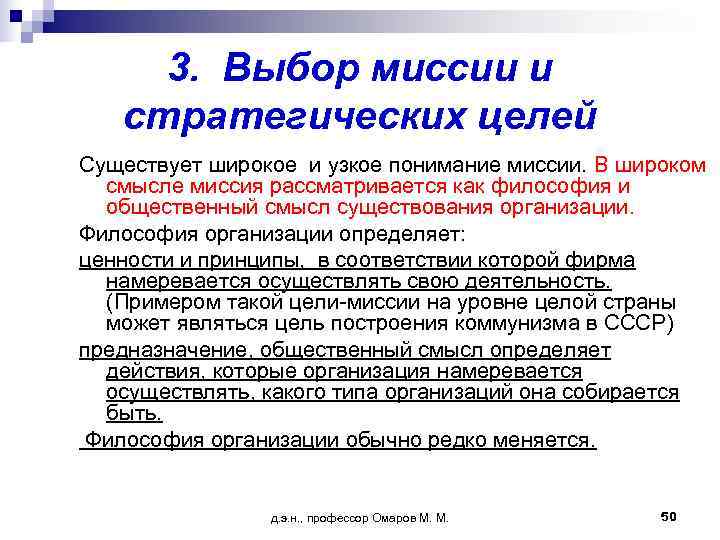 3. Выбор миссии и стратегических целей

Существует широкое и узкое понимание миссии. В широком смысле миссия рассматривается как философия и общественный смысл существования организации.

Философия организации определяет:

ценности и принципы, в соответствии которой фирма намеревается осуществлять свою деятельность. (Примером такой цели-миссии на уровне целой страны может являться цель построения коммунизма в СССР)

предназначение, общественный смысл определяет действия, которые организация намеревается осуществлять, какого типа организаций она собирается быть.

Философия организации обычно редко меняется.

д.э.н., профессор Омаров М. М.

50